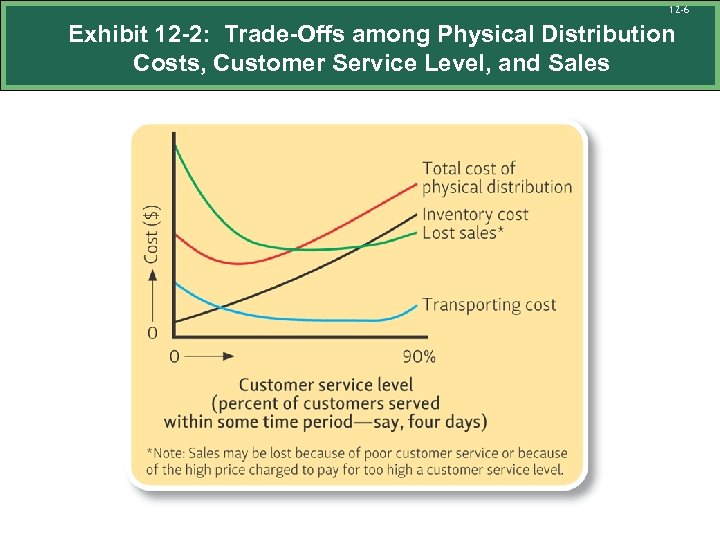 12-6

Exhibit 12-2: Trade-Offs among Physical Distribution Costs, Customer Service Level, and Sales

Cost ($)

0

Total cost of physical distribution

Inventory cost

Lost sales*

Transporting cost

0

90%

Customer service level (percent of customers served within some time period—say, four days)

*Note: Sales may be lost because of poor customer service or because of the high price charged to pay for too high a customer service level.